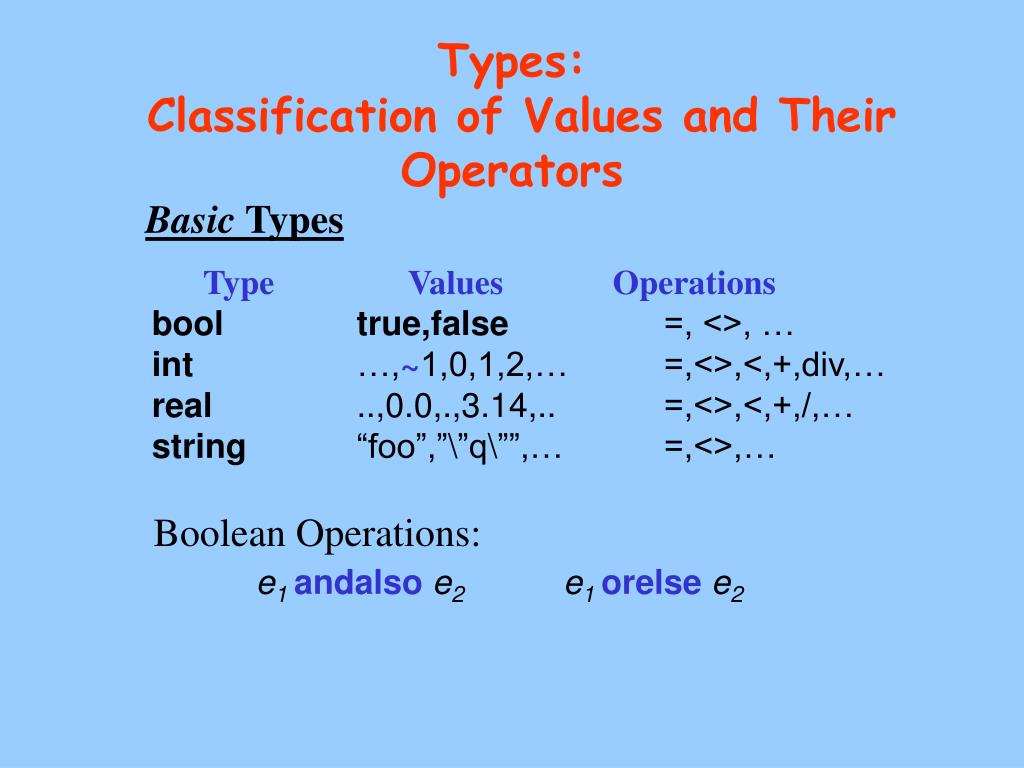 Types:
Classification of Values and Their Operators

Basic Types

| Type | Values | Operations |
|---|---|---|
| bool | true,false | =, <>, … |
| int | …,~1,0,1,2,… | =,<>,<,+,div,… |
| real | ..,0.0,.,3.14,.. | =,<>,<,+,/,… |
| string | “foo”,”\”q\””,… | =,<>,… |

Boolean Operations:

$e_1$ andalso $e_2$ $e_1$ orelse $e_2$